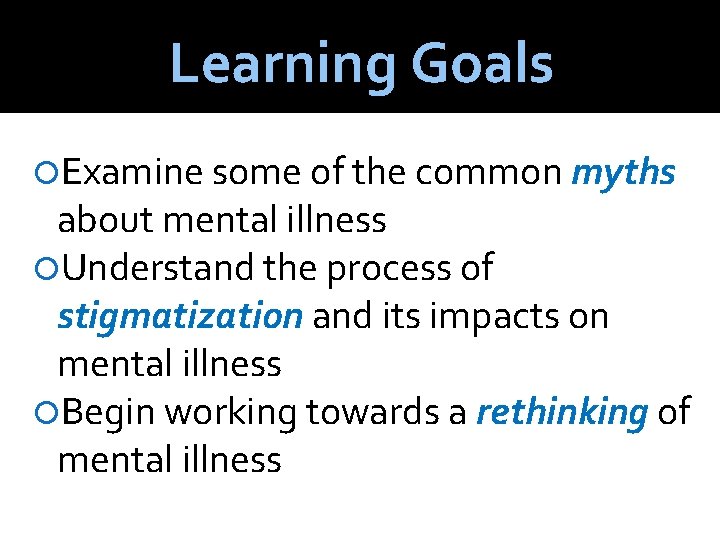 Learning Goals

Examine some of the common myths about mental illness

Understand the process of stigmatization and its impacts on mental illness

Begin working towards a rethinking of mental illness